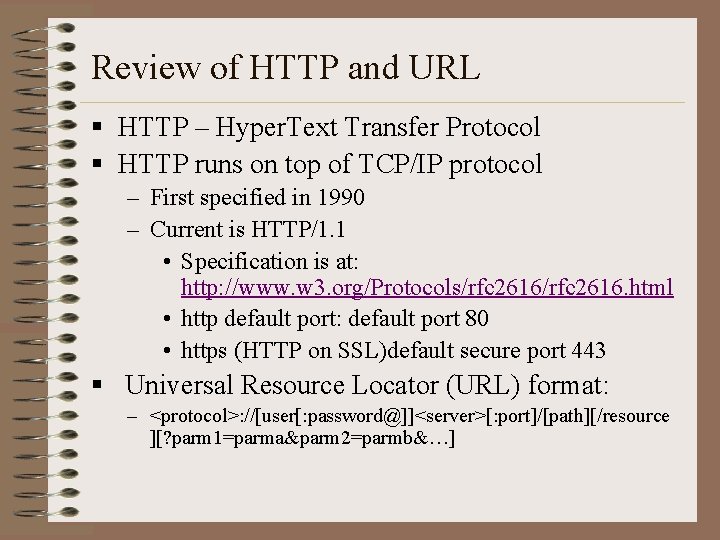 Review of HTTP and URL

▪ HTTP – HyperText Transfer Protocol
▪ HTTP runs on top of TCP/IP protocol
– First specified in 1990
– Current is HTTP/1.1
• Specification is at: http://www.w3.org/Protocols/rfc2616/rfc2616.html
• http default port: default port 80
• https (HTTP on SSL)default secure port 443
▪ Universal Resource Locator (URL) format:
– <protocol>://[user[:password@]]<server>[:port]/[path][/resource][?parm1=parma&parm2=parmb&…]